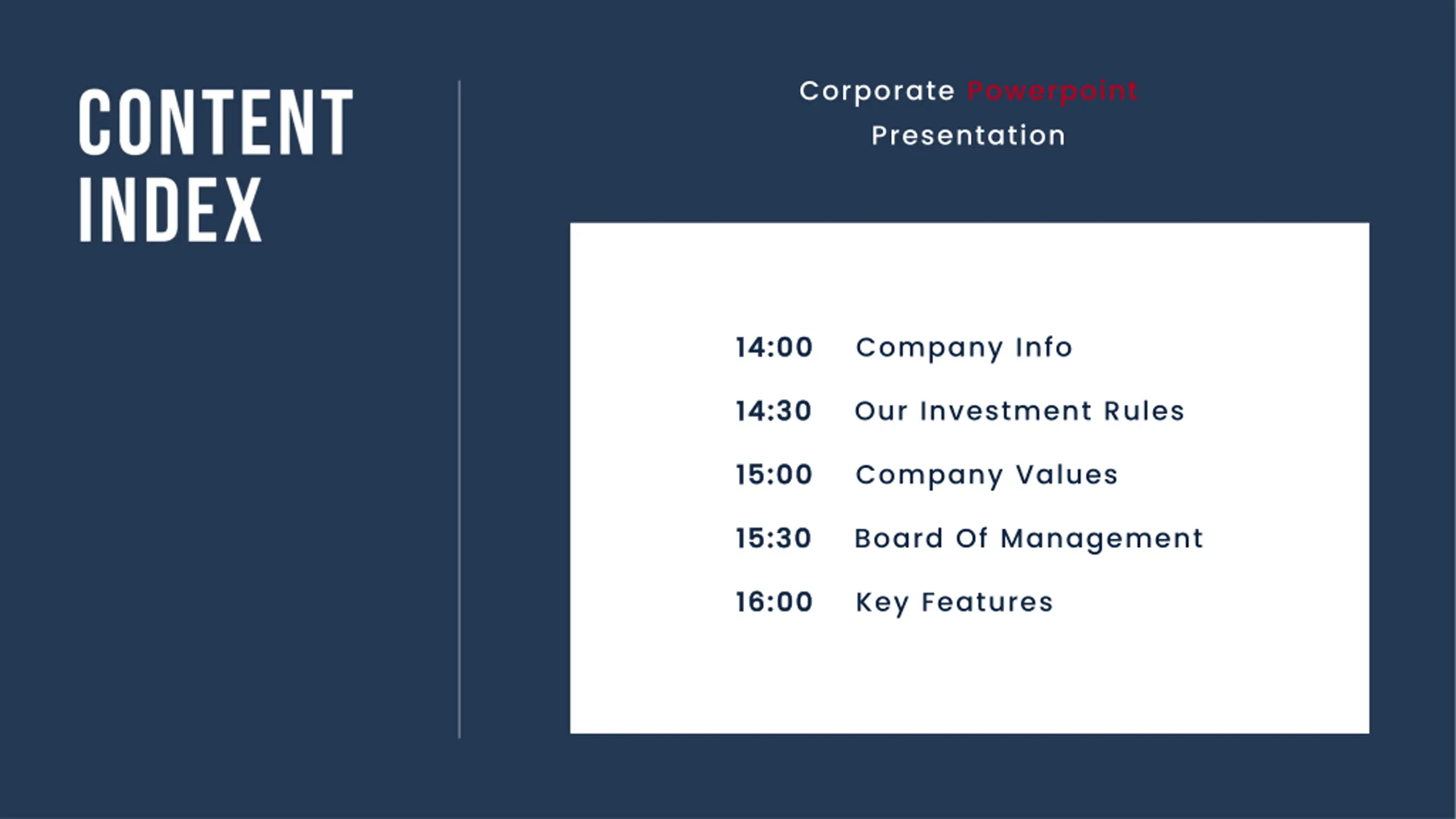 CONTENT INDEX

Corporate Powerpoint Presentation

14:00 Company Info
14:30 Our Investment Rules
15:00 Company Values
15:30 Board Of Management
16:00 Key Features